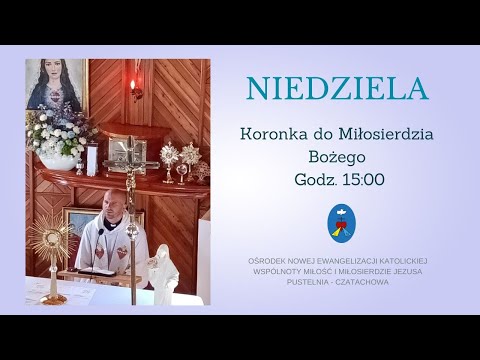 NIEDZIELA

Koronka do Miłosierdzia Bożego
Godz. 15:00

OŚRODEK NOWEJ EWANGELIZACJI KATOLICKIEJ WSPÓLNOTY MIŁOŚĆ I MIŁOSIERDZIE JEZUSA PUSTELNIA - CZATACHOWA